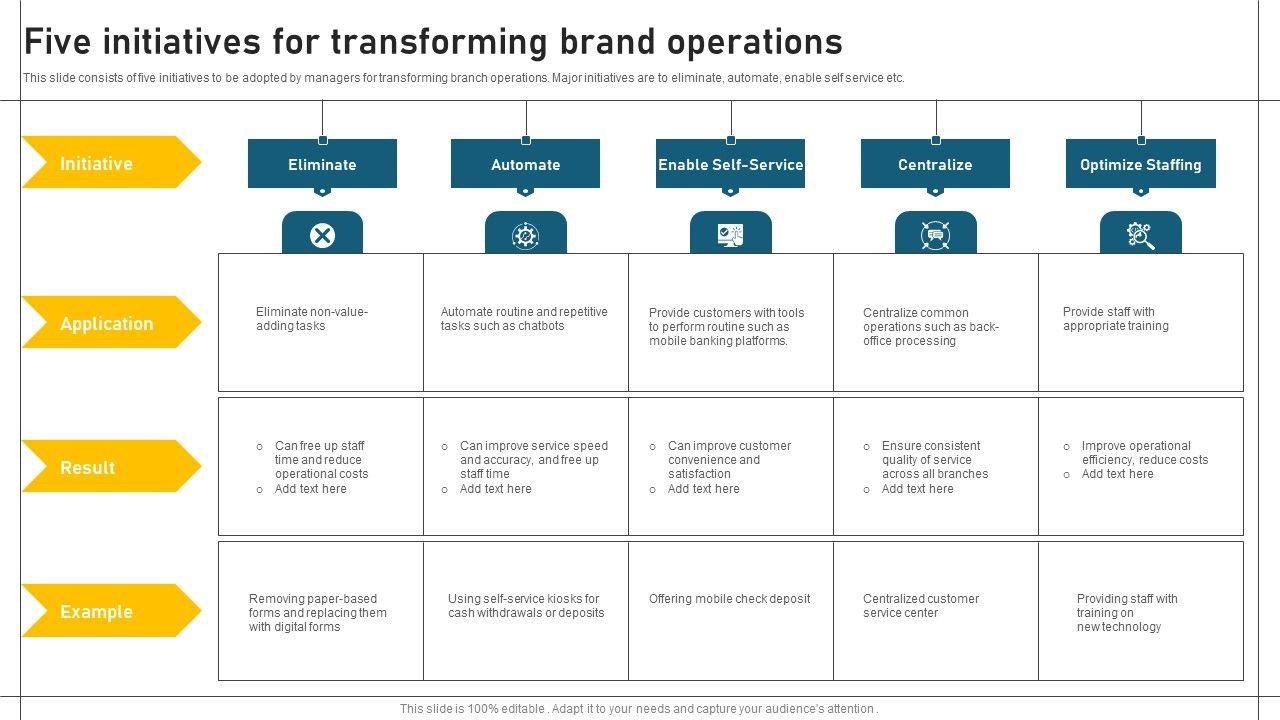 Five initiatives for transforming brand operations

This slide consists of five initiatives to be adopted by managers for transforming branch operations. Major initiatives are to eliminate, automate, enable self service etc.

| Initiative | Eliminate | Automate | Enable Self-Service | Centralize | Optimize Staffing |
|---|---|---|---|---|---|
| Application | Eliminate non-value-adding tasks | Automate routine and repetitive tasks such as chatbots | Provide customers with tools to perform routine such as mobile banking platforms. | Centralize common operations such as back-office processing | Provide staff with appropriate training |
| Result | ○ Can free up staff time and reduce operational costs ○ Add text here | ○ Can improve service speed and accuracy, and free up staff time ○ Add text here | ○ Can improve customer convenience and satisfaction ○ Add text here | ○ Ensure consistent quality of service across all branches ○ Add text here | ○ Improve operational efficiency, reduce costs ○ Add text here |
| Example | Removing paper-based forms and replacing them with digital forms | Using self-service kiosks for cash withdrawals or deposits | Offering mobile check deposit | Centralized customer service center | Providing staff with training on new technology |

This slide is 100% editable . Adapt it to your needs and capture your audience's attention .